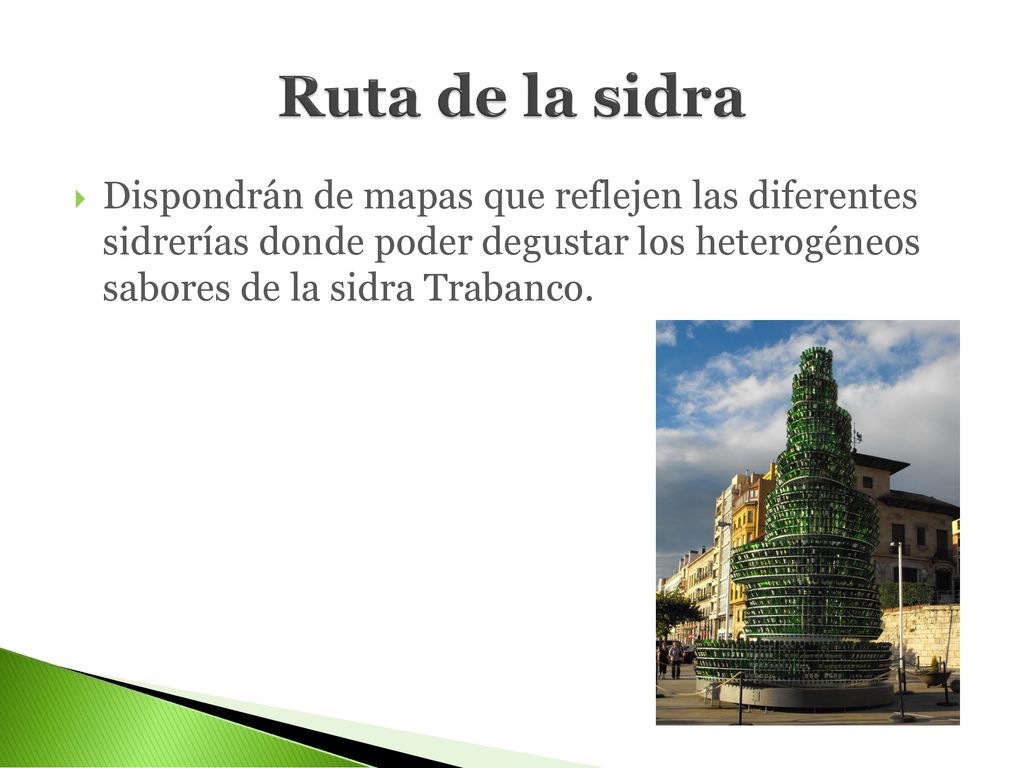 Ruta de la sidra

Dispondrán de mapas que reflejen las diferentes sidrerías donde poder degustar los heterogéneos sabores de la sidra Trabanco.